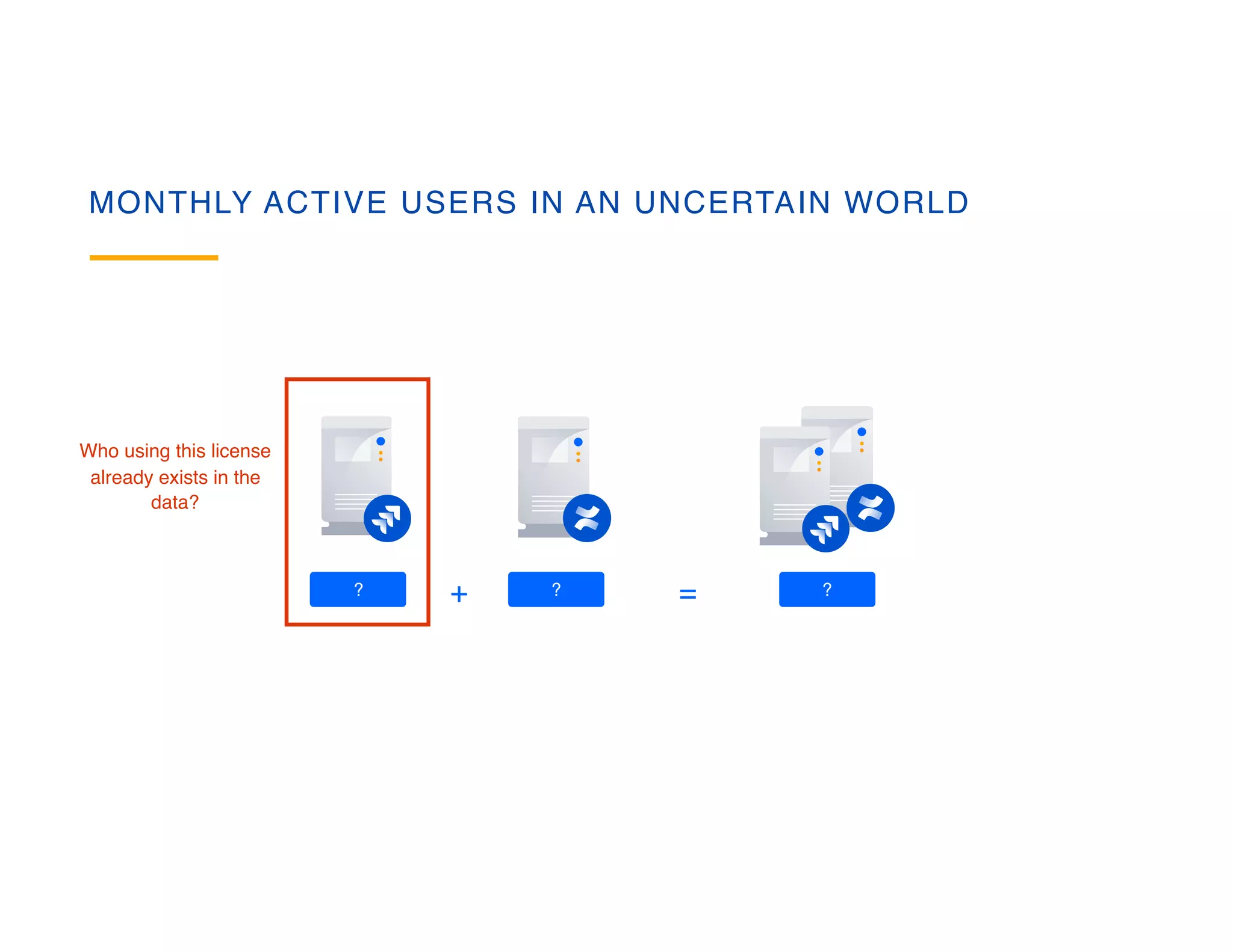 MONTHLY ACTIVE USERS IN AN UNCERTAIN WORLD

Who using this license already exists in the data?

?

+

?

=

?